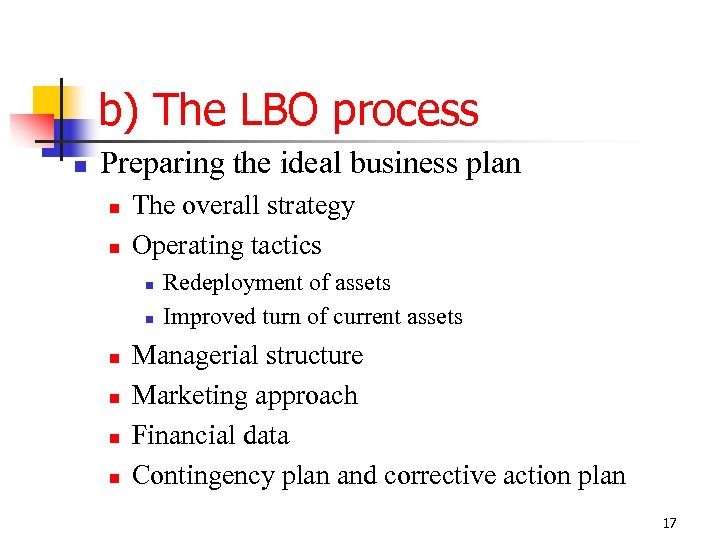 b) The LBO process

- Preparing the ideal business plan
  - The overall strategy
  - Operating tactics
    - Redeployment of assets
    - Improved turn of current assets
  - Managerial structure
  - Marketing approach
  - Financial data
  - Contingency plan and corrective action plan

17